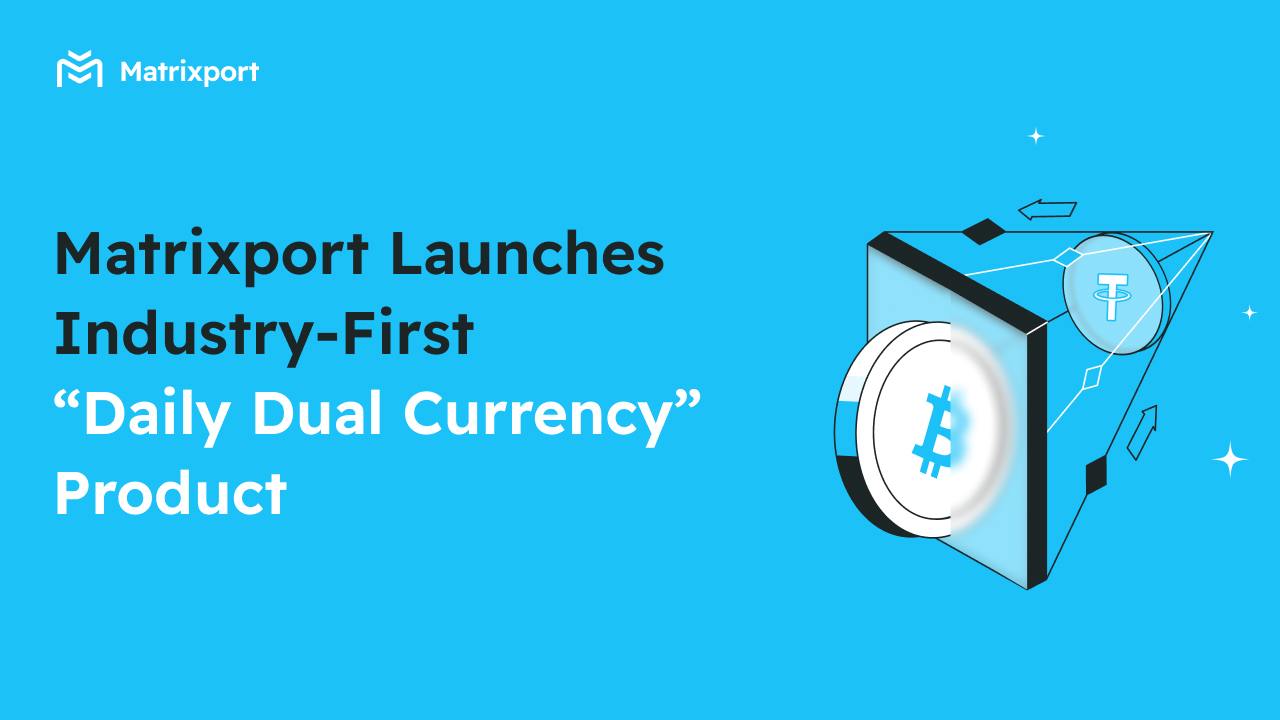 Matrixport

Matrixport Launches Industry-First “Daily Dual Currency” Product